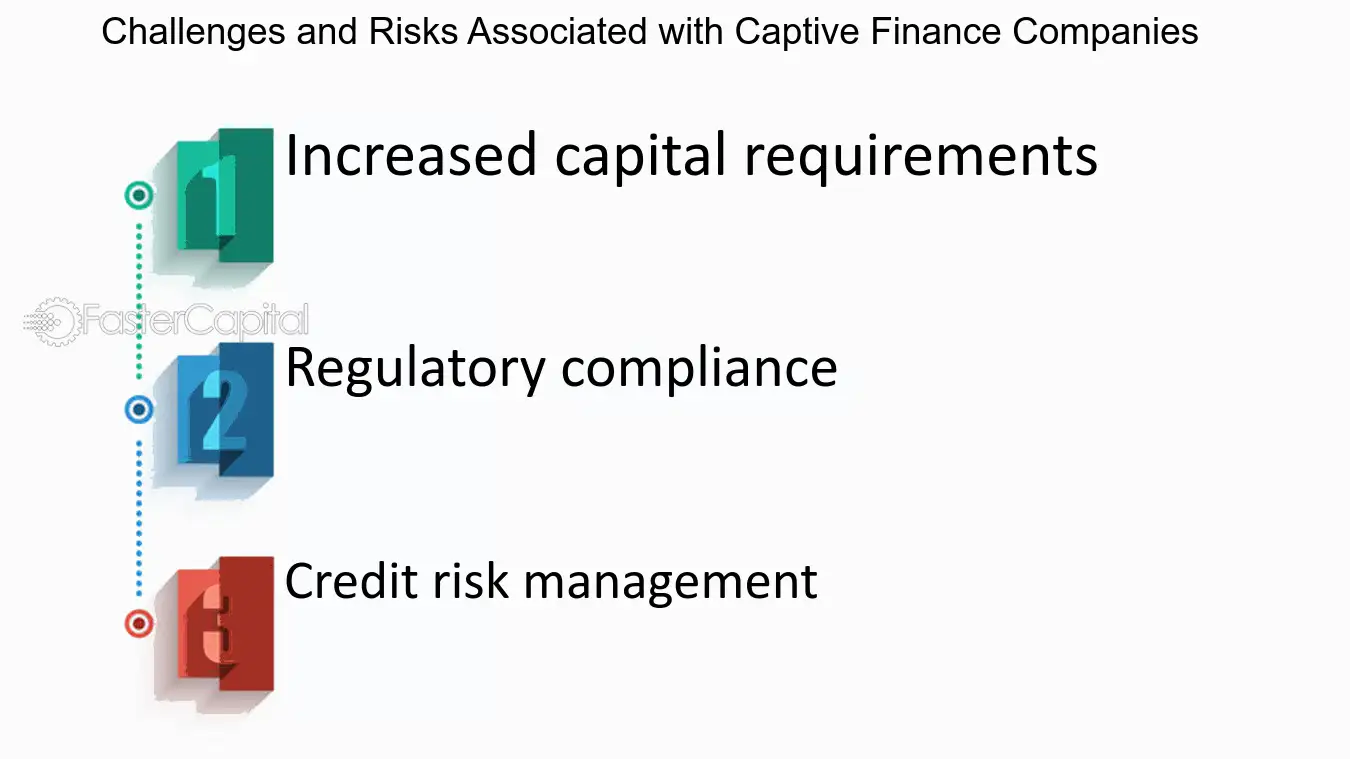 Challenges and Risks Associated with Captive Finance Companies

1 Increased capital requirements

FasterCapital

2 Regulatory compliance

3 Credit risk management